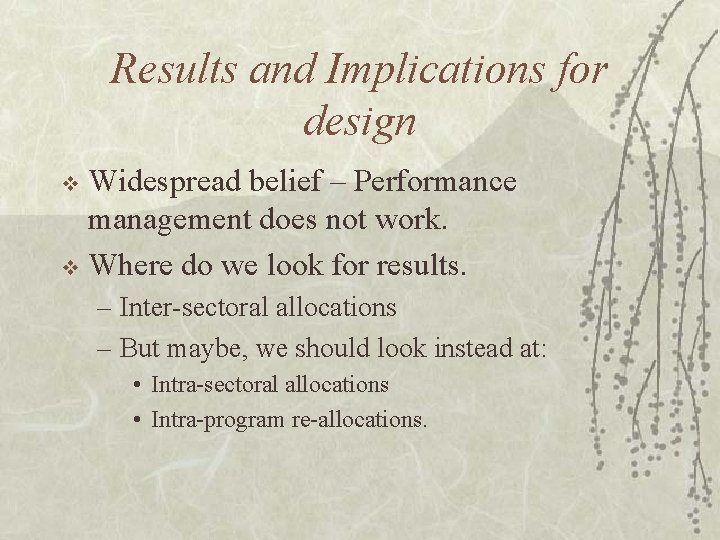 Results and Implications for design

❖ Widespread belief – Performance management does not work.

❖ Where do we look for results.

– Inter-sectoral allocations

– But maybe, we should look instead at:

• Intra-sectoral allocations

• Intra-program re-allocations.